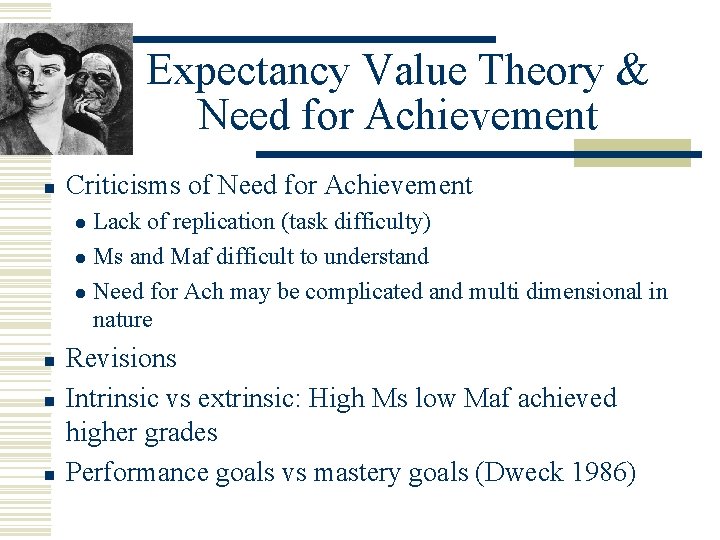 Expectancy Value Theory & Need for Achievement

- Criticisms of Need for Achievement
  - Lack of replication (task difficulty)
  - Ms and Maf difficult to understand
  - Need for Ach may be complicated and multi dimensional in nature
- Revisions
- Intrinsic vs extrinsic: High Ms low Maf achieved higher grades
- Performance goals vs mastery goals (Dweck 1986)